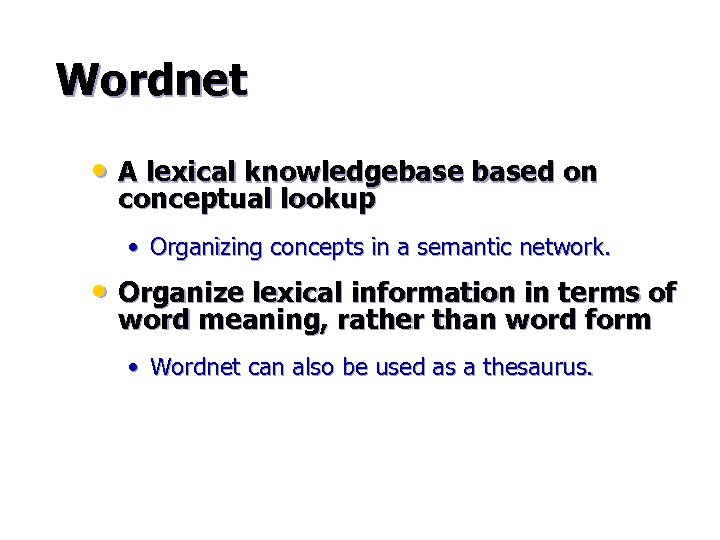 Wordnet

• A lexical knowledgebase based on conceptual lookup

• Organizing concepts in a semantic network.

• Organize lexical information in terms of word meaning, rather than word form

• Wordnet can also be used as a thesaurus.